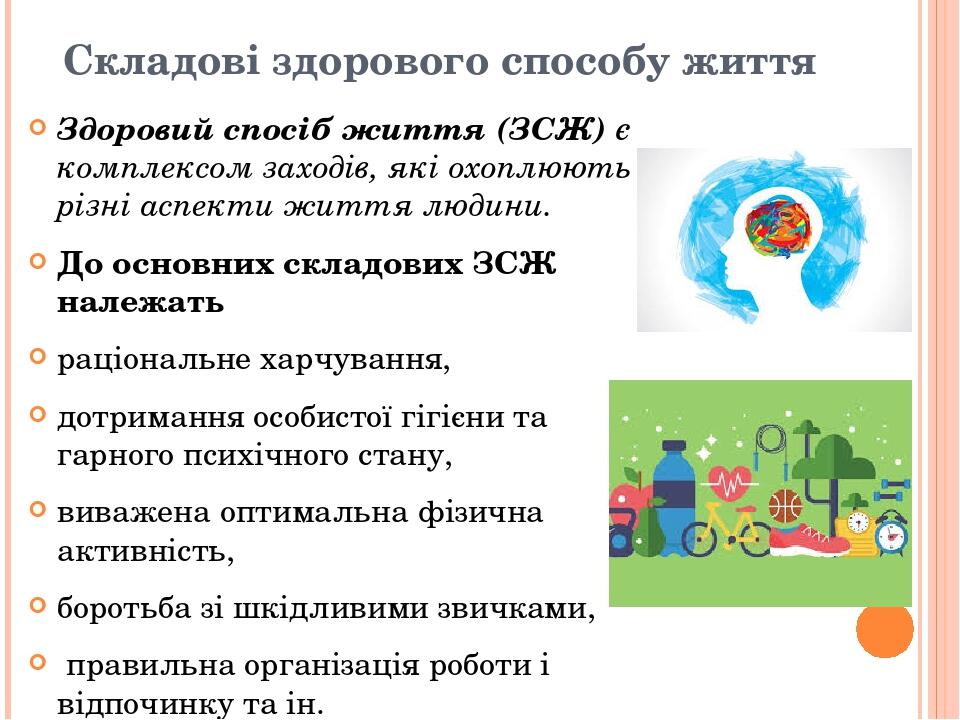 Складові здорового способу життя

Здоровий спосіб життя (ЗСЖ) є комплексом заходів, які охоплюють різні аспекти життя людини.

До основних складових ЗСЖ належать

раціональне харчування,

дотримання особистої гігієни та гарного психічного стану,

виважена оптимальна фізична активність,

боротьба зі шкідливими звичками,

правильна організація роботи і відпочинку та ін.